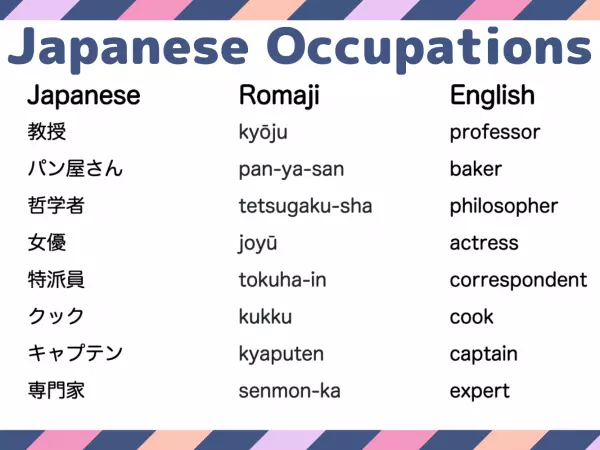 Japanese Occupations

| Japanese | Romaji | English |
|---|---|---|
| 教授 | kyōju | professor |
| パン屋さん | pan-ya-san | baker |
| 哲学者 | tetsugaku-sha | philosopher |
| 女優 | joyū | actress |
| 特派員 | tokuha-in | correspondent |
| クック | kukku | cook |
| キャプテン | kyaputen | captain |
| 専門家 | senmon-ka | expert |